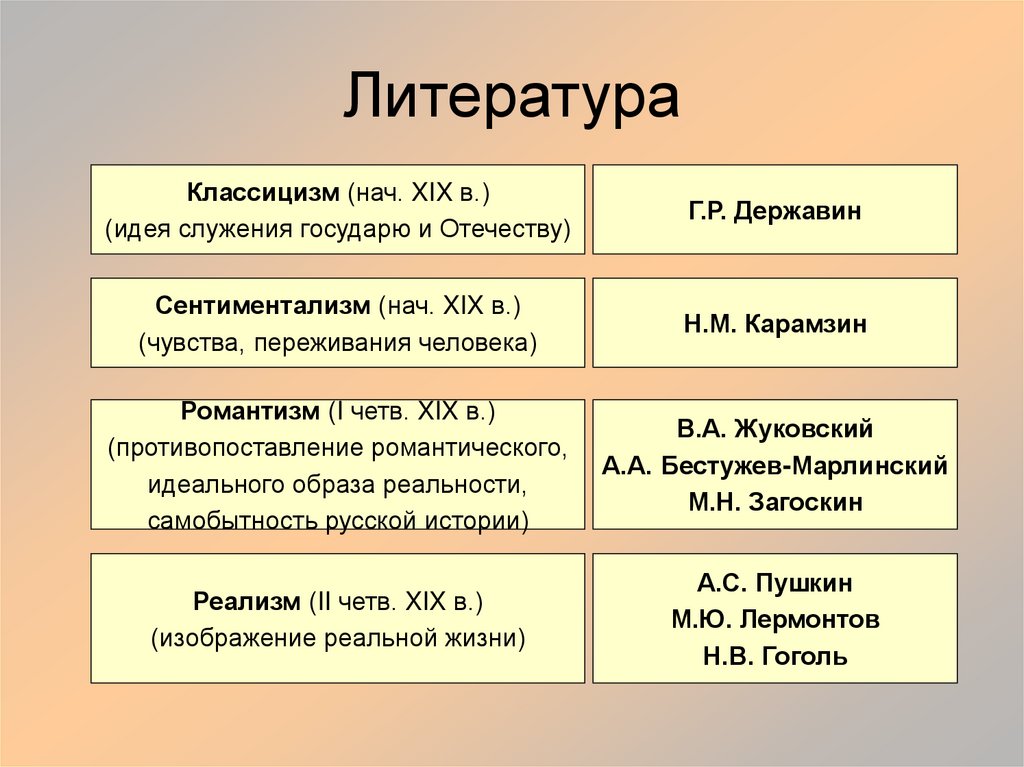 Литература

Классицизм (нач. XIX в.)
(идея служения государю и Отечеству)

Г.Р. Державин

Сентиментализм (нач. XIX в.)
(чувства, переживания человека)

Н.М. Карамзин

Романтизм (I четв. XIX в.)
(противопоставление романтического, идеального образа реальности, самобытность русской истории)

В.А. Жуковский
А.А. Бестужев-Марлинский
М.Н. Загоскин

Реализм (II четв. XIX в.)
(изображение реальной жизни)

А.С. Пушкин
М.Ю. Лермонтов
Н.В. Гоголь